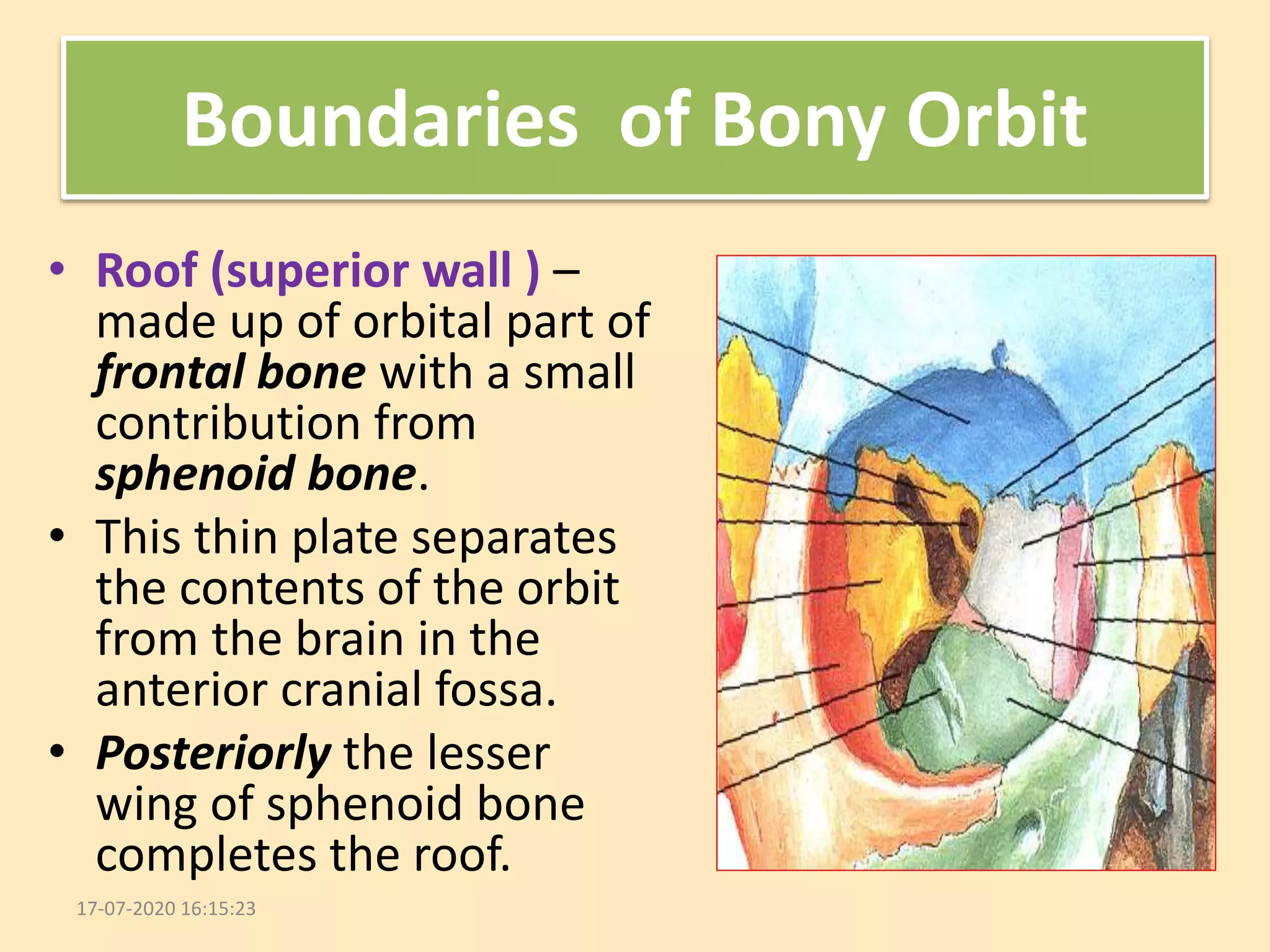 Boundaries of Bony Orbit

• Roof (superior wall ) – made up of orbital part of frontal bone with a small contribution from sphenoid bone.

• This thin plate separates the contents of the orbit from the brain in the anterior cranial fossa.

• Posteriorly the lesser wing of sphenoid bone completes the roof.

17-07-2020 16:15:23